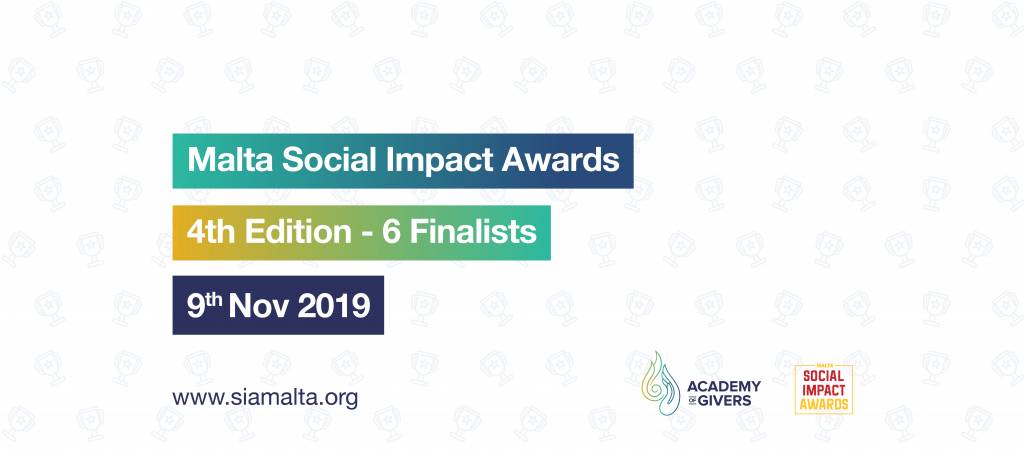 Malta Social Impact Awards

4th Edition - 6 Finalists

9th Nov 2019

www.siamalta.org

ACADEMY OF GIVERS

MALTA SOCIAL IMPACT AWARDS